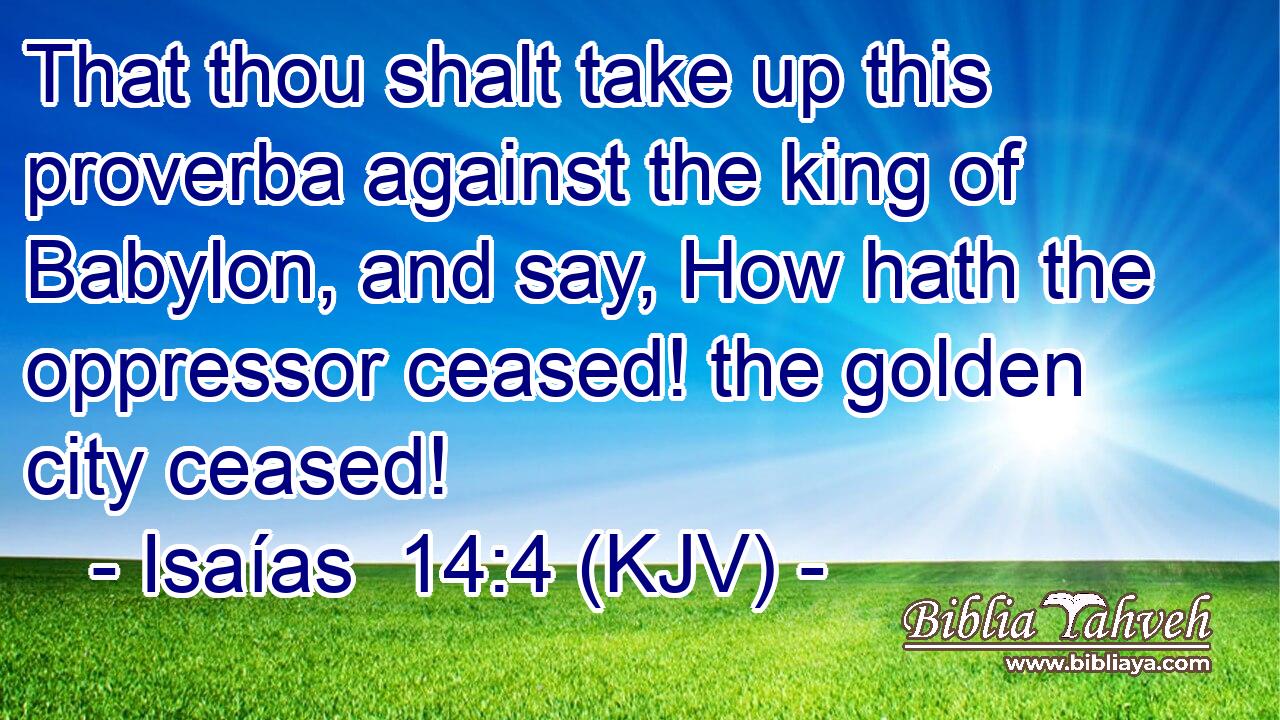 That thou shalt take up this proverba against the king of Babylon, and say, How hath the oppressor ceased! the golden city ceased!

- Isaías 14:4 (KJV) -

Biblia Yahveh
www.bibliaya.com